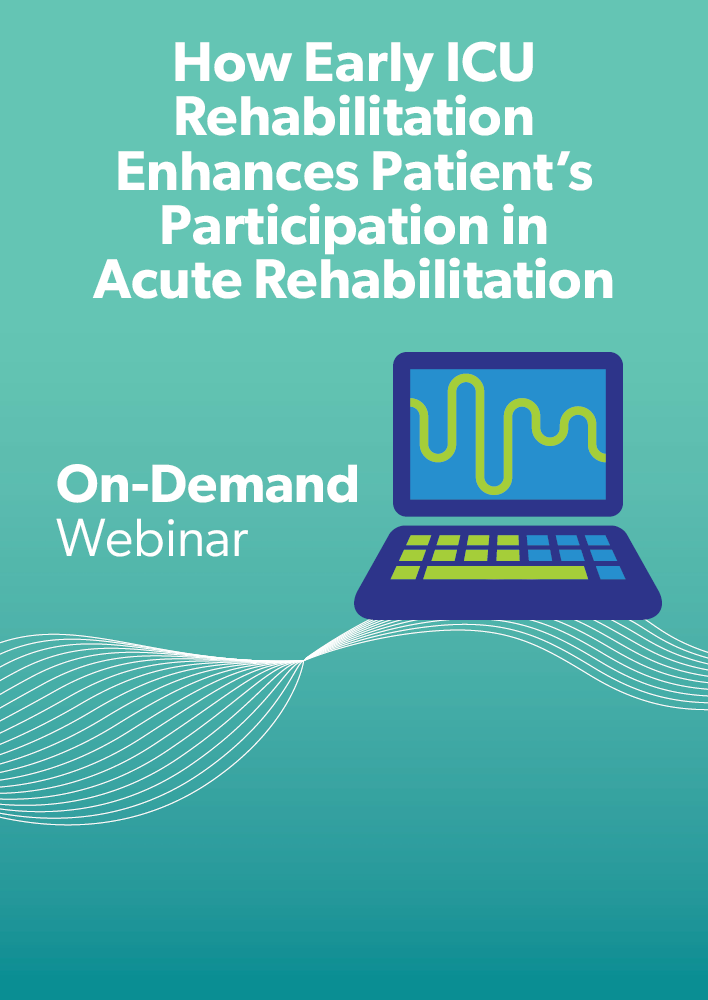 How Early ICU Rehabilitation Enhances Patient's Participation in Acute Rehabilitation

On-Demand
Webinar